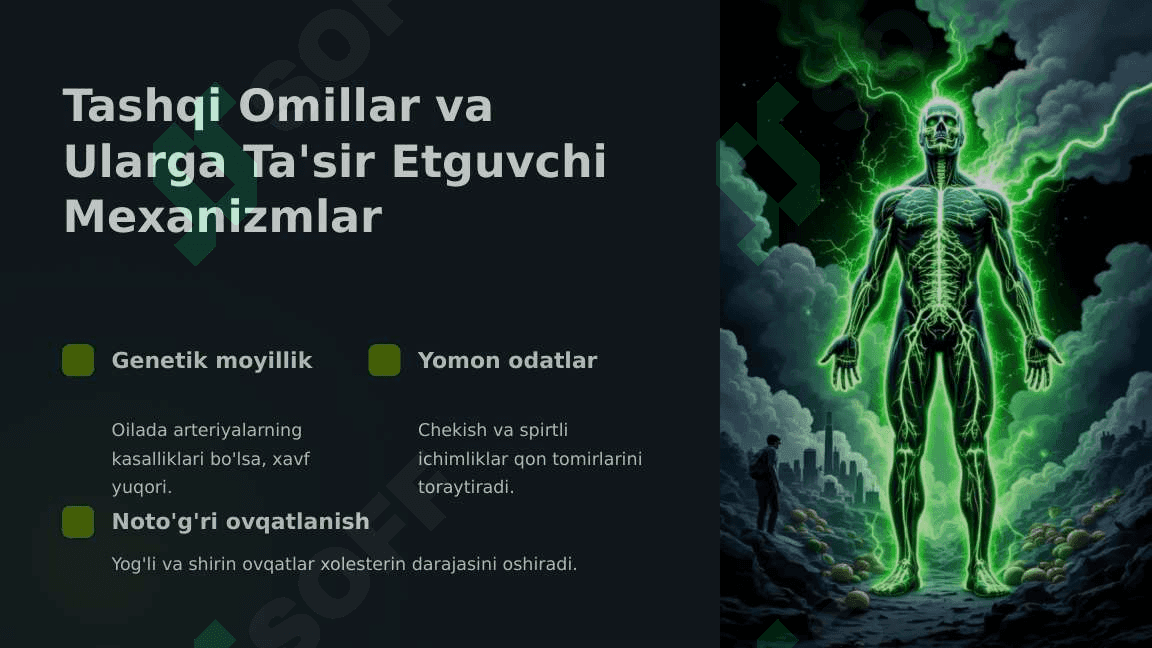 Tashqi Omillar va Ularga Ta'sir Etguvchi Mexanizmlar

Genetik moyillik

Oilada arteriyalarning kasalliklari bo'lsa, xavf yuqori.

Yomon odatlar

Chekish va spirtli ichimliklar qon tomirlarini toraytiradi.

Noto'g'ri ovqatlanish

Yog'li va shirin ovqatlar xolesterin darajasini oshiradi.